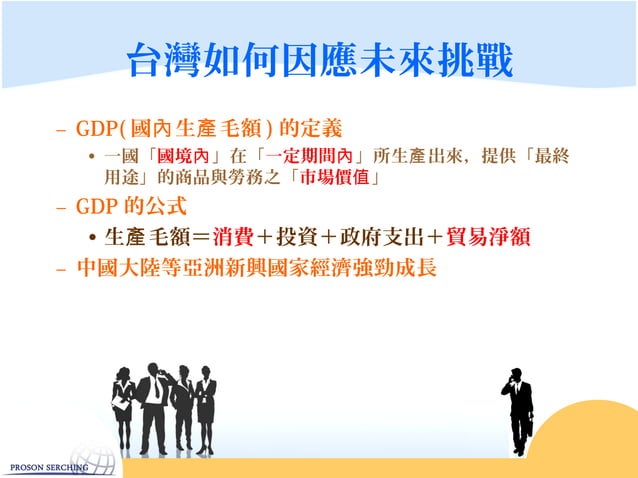 台灣如何因應未來挑戰

– GDP(國內生產毛額)的定義

• 一國「國境內」在「一定期間內」所生產出來，提供「最終用途」的商品與勞務之「市場價值」

– GDP 的公式

• 生產毛額＝消費＋投資＋政府支出＋貿易淨額

– 中國大陸等亞洲新興國家經濟強勁成長

PROSON SERCHING